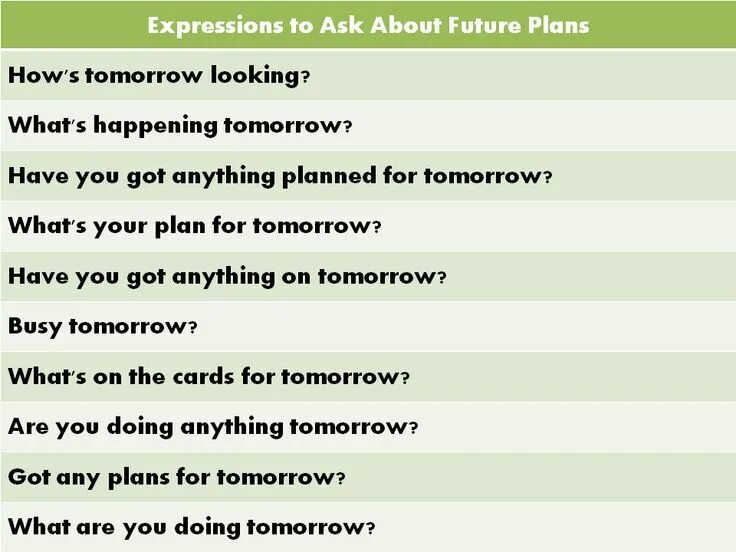 | Expressions to Ask About Future Plans |
|---|
| How's tomorrow looking? |
| What's happening tomorrow? |
| Have you got anything planned for tomorrow? |
| What's your plan for tomorrow? |
| Have you got anything on tomorrow? |
| Busy tomorrow? |
| What's on the cards for tomorrow? |
| Are you doing anything tomorrow? |
| Got any plans for tomorrow? |
| What are you doing tomorrow? |